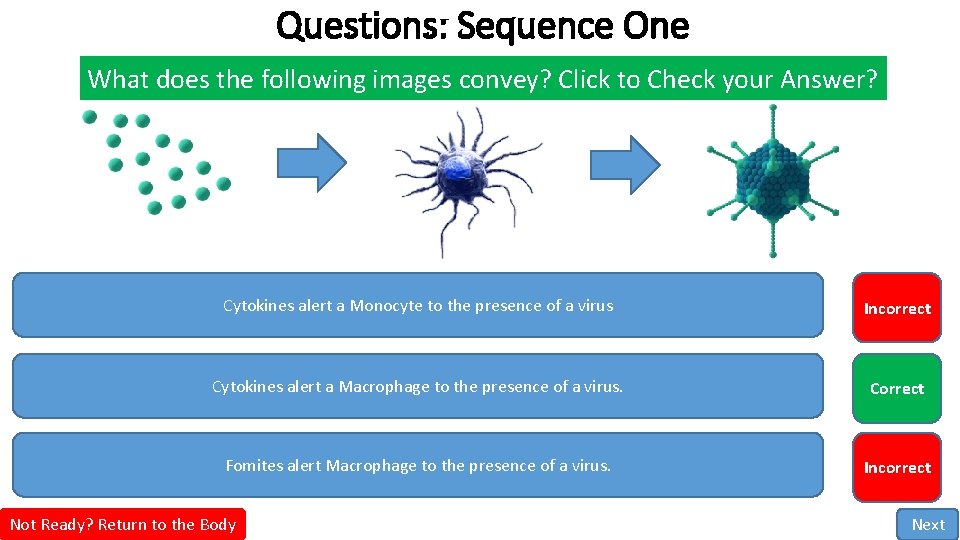 Questions: Sequence One

What does the following images convey? Click to Check your Answer?

Cytokines alert a Monocyte to the presence of a virus

Incorrect

Cytokines alert a Macrophage to the presence of a virus.

Correct

Fomites alert Macrophage to the presence of a virus.

Incorrect

Not Ready? Return to the Body

Next